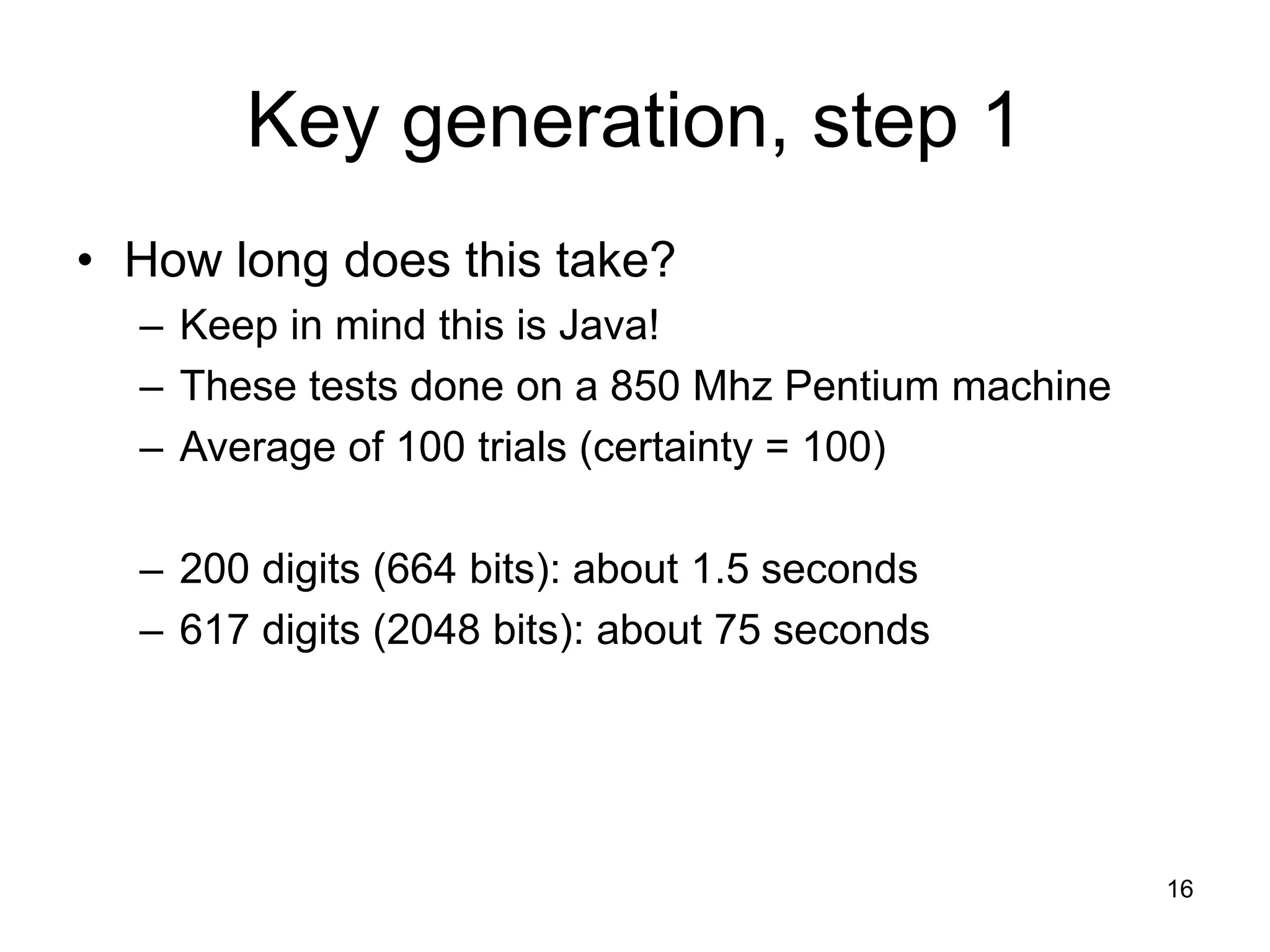 Key generation, step 1

• How long does this take?
– Keep in mind this is Java!
– These tests done on a 850 Mhz Pentium machine
– Average of 100 trials (certainty = 100)

– 200 digits (664 bits): about 1.5 seconds
– 617 digits (2048 bits): about 75 seconds

16